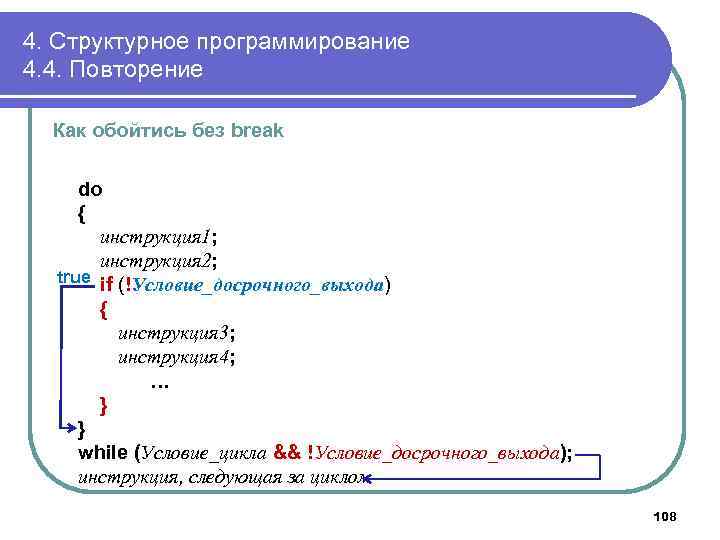 4. Структурное программирование
4.4. Повторение

Как обойтись без break

do
{
инструкция1;
инструкция2;
true
if (!Условие_досрочного_выхода)
{
инструкция3;
инструкция4;
…
}
}
while (Условие_цикла && !Условие_досрочного_выхода);
инструкция, следующая за циклом

108